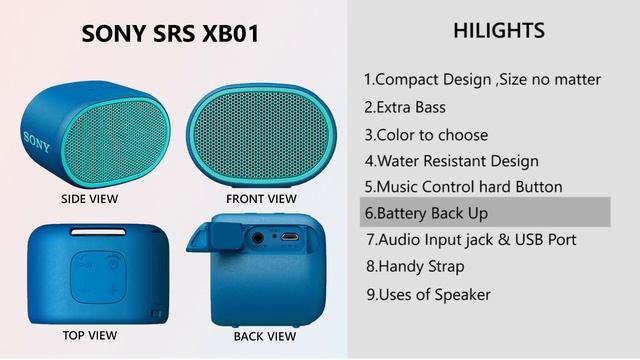 SONY SRS XB01

SONY

SIDE VIEW

FRONT VIEW

TOP VIEW

BACK VIEW

HILIGHTS

1.Compact Design ,Size no matter

2.Extra Bass

3.Color to choose

4.Water Resistant Design

5.Music Control hard Button

6.Battery Back Up

7.Audio Input jack & USB Port

8.Handy Strap

9.Uses of Speaker